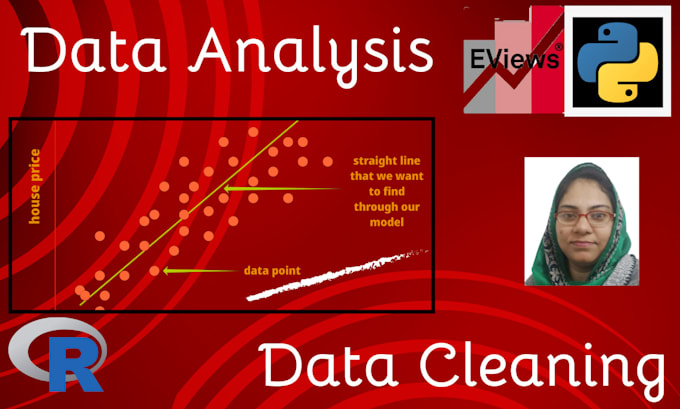 Data Analysis

EViews®

house price

straight line that we want to find through our model

data point

R

Data Cleaning